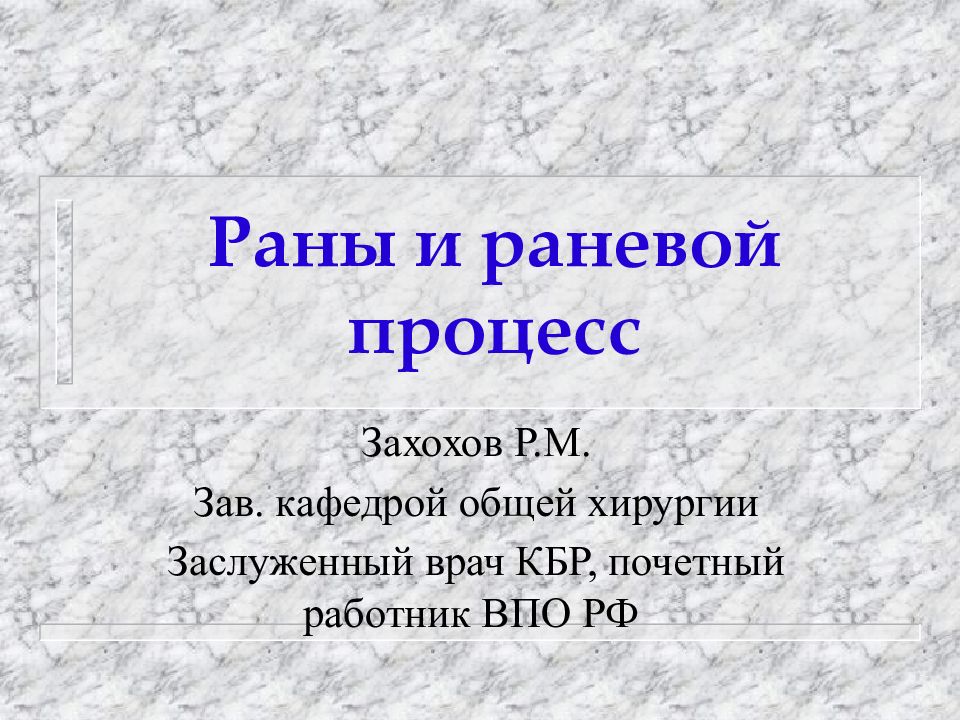 Раны и раневой процесс

Захохов Р.М.

Зав. кафедрой общей хирургии

Заслуженный врач КБР, почетный работник ВПО РФ